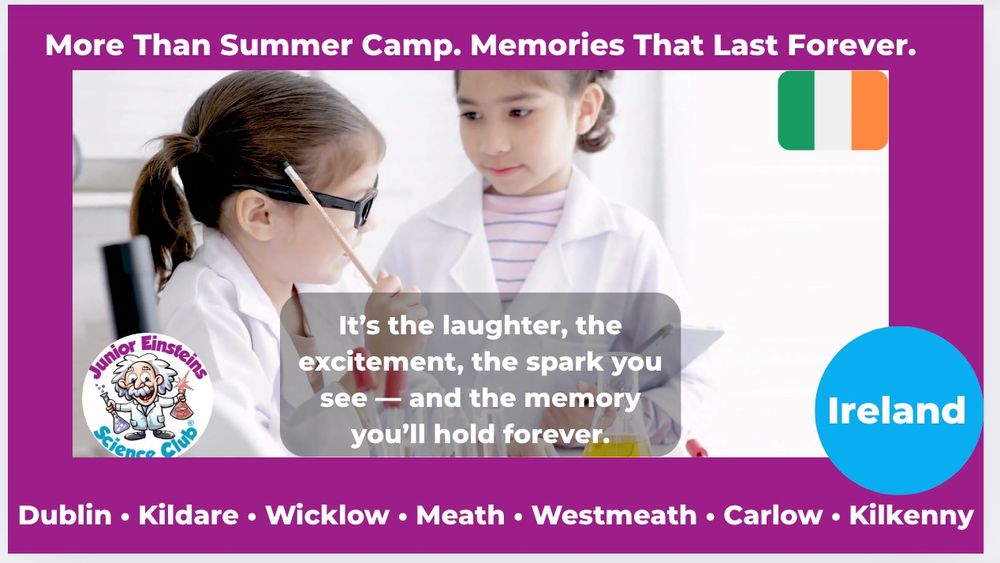 More Than Summer Camp. Memories That Last Forever.

It's the laughter, the excitement, the spark you see — and the memory you'll hold forever.

Junior Einsteins Science Club

Ireland

Dublin • Kildare • Wicklow • Meath • Westmeath • Carlow • Kilkenny